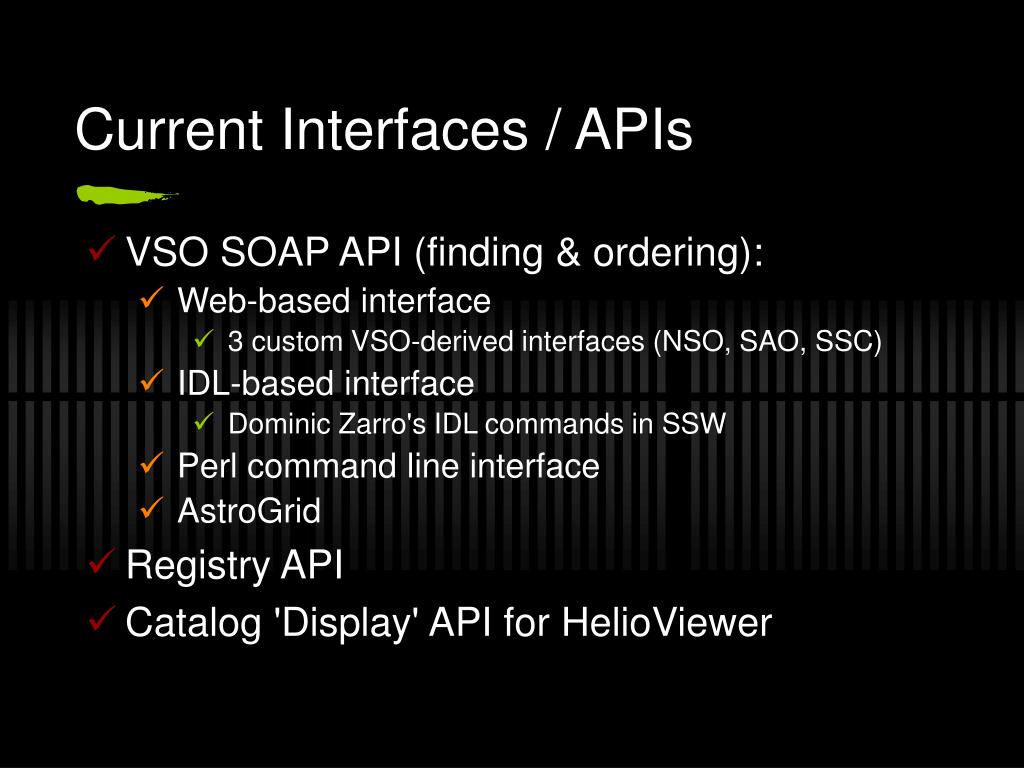 Current Interfaces / APIs

✓ VSO SOAP API (finding & ordering):
✓ Web-based interface
✓ 3 custom VSO-derived interfaces (NSO, SAO, SSC)
✓ IDL-based interface
✓ Dominic Zarro's IDL commands in SSW
✓ Perl command line interface
✓ AstroGrid
✓ Registry API
✓ Catalog 'Display' API for HelioViewer